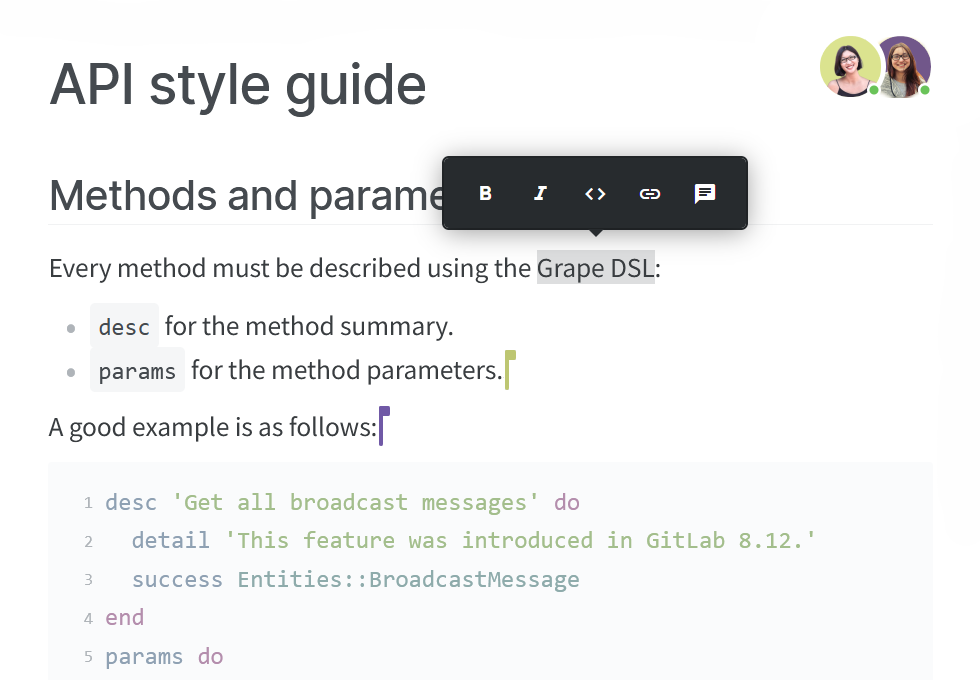 API style guide

Methods and parame

B I <> 

Every method must be described using the Grape DSL:

- desc for the method summary.
- params for the method parameters.

A good example is as follows:

1 desc 'Get all broadcast messages' do
2   detail 'This feature was introduced in GitLab 8.12.'
3   success Entities::BroadcastMessage
4 end
5 params do